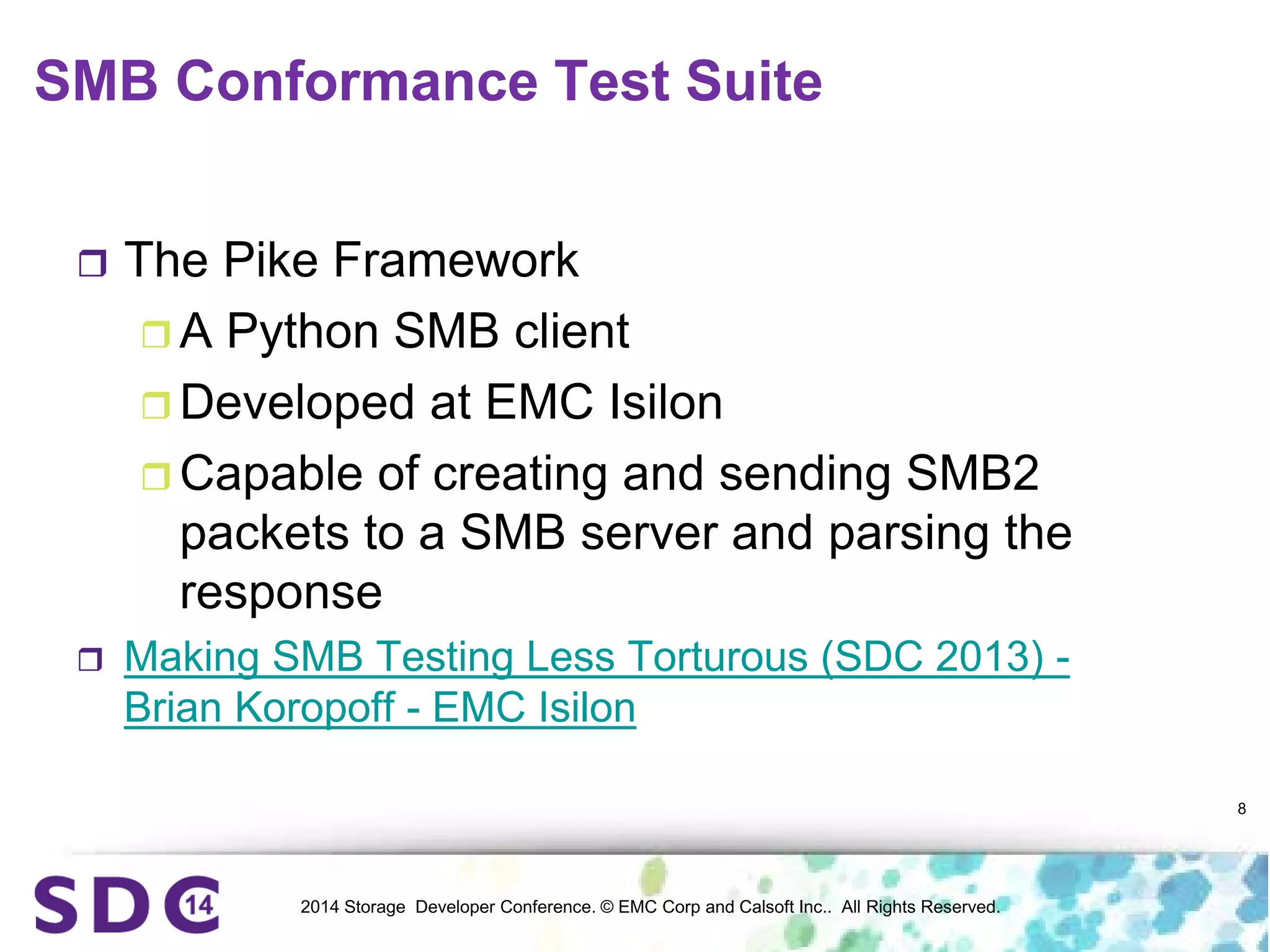 SMB Conformance Test Suite

❒ The Pike Framework

❒ A Python SMB client

❒ Developed at EMC Isilon

❒ Capable of creating and sending SMB2 packets to a SMB server and parsing the response

❒ Making SMB Testing Less Torturous (SDC 2013) - Brian Koropoff - EMC Isilon

8

SDC 14

2014 Storage Developer Conference. © EMC Corp and Calsoft Inc.. All Rights Reserved.